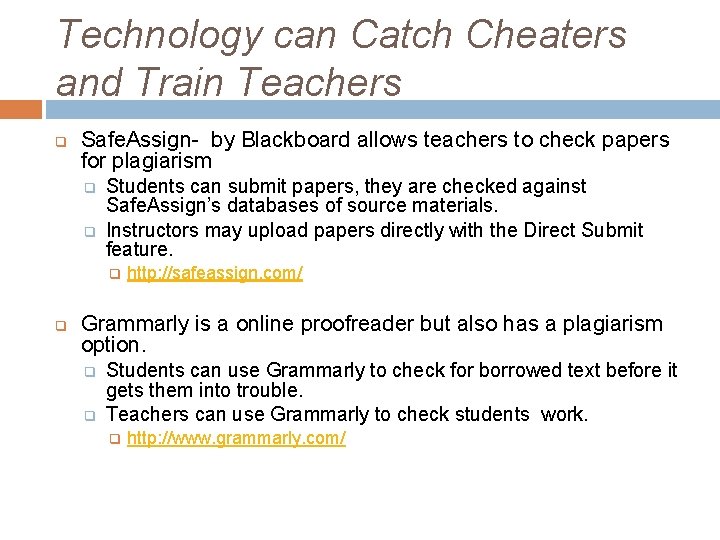 Technology can Catch Cheaters and Train Teachers

SafeAssign- by Blackboard allows teachers to check papers for plagiarism

Students can submit papers, they are checked against SafeAssign's databases of source materials.

Instructors may upload papers directly with the Direct Submit feature.

http://safeassign.com/

Grammarly is a online proofreader but also has a plagiarism option.

Students can use Grammarly to check for borrowed text before it gets them into trouble.

Teachers can use Grammarly to check students work.

http://www.grammarly.com/